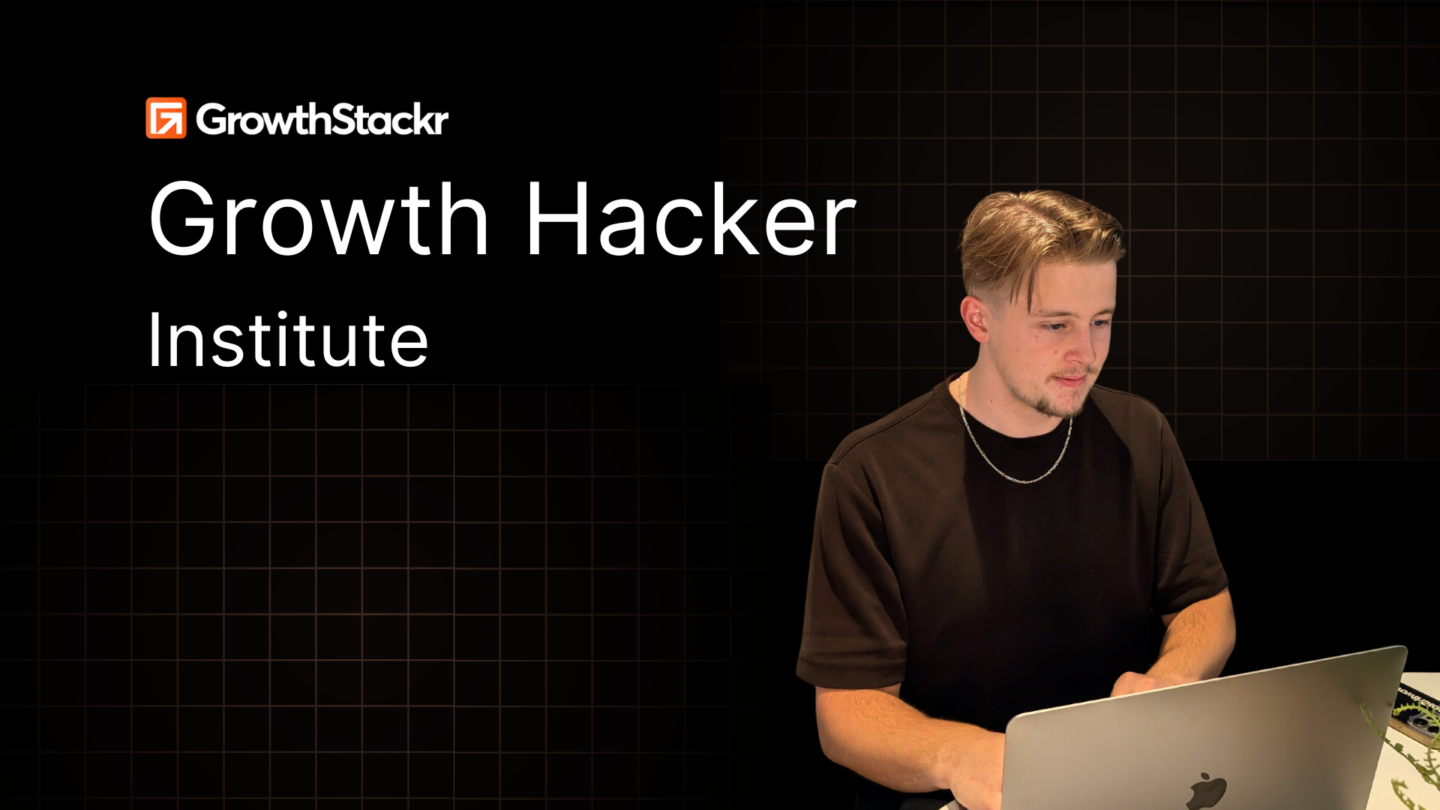 GrowthStackr

Growth Hacker

Institute